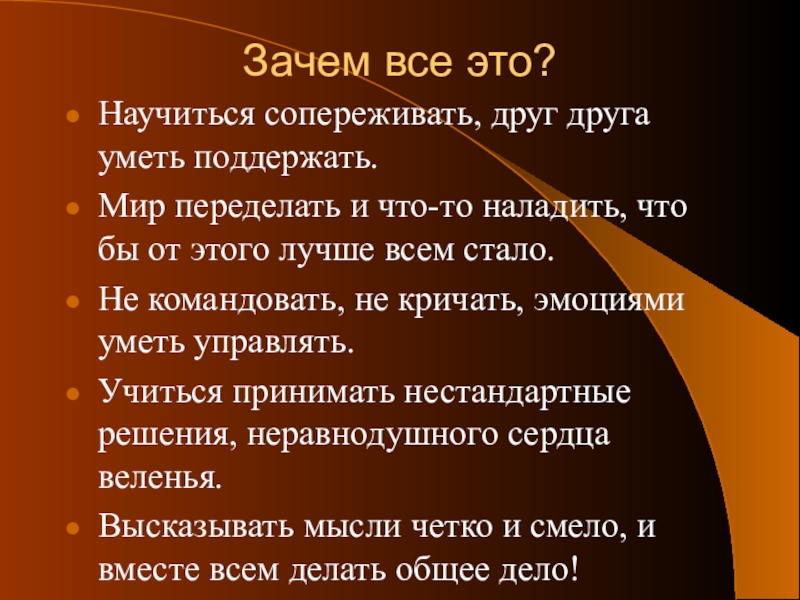 Зачем все это?

- Научиться сопереживать, друг друга уметь поддержать.
- Мир переделать и что-то наладить, что бы от этого лучше всем стало.
- Не командовать, не кричать, эмоциями уметь управлять.
- Учиться принимать нестандартные решения, неравнодушного сердца веленья.
- Высказывать мысли четко и смело, и вместе всем делать общее дело!